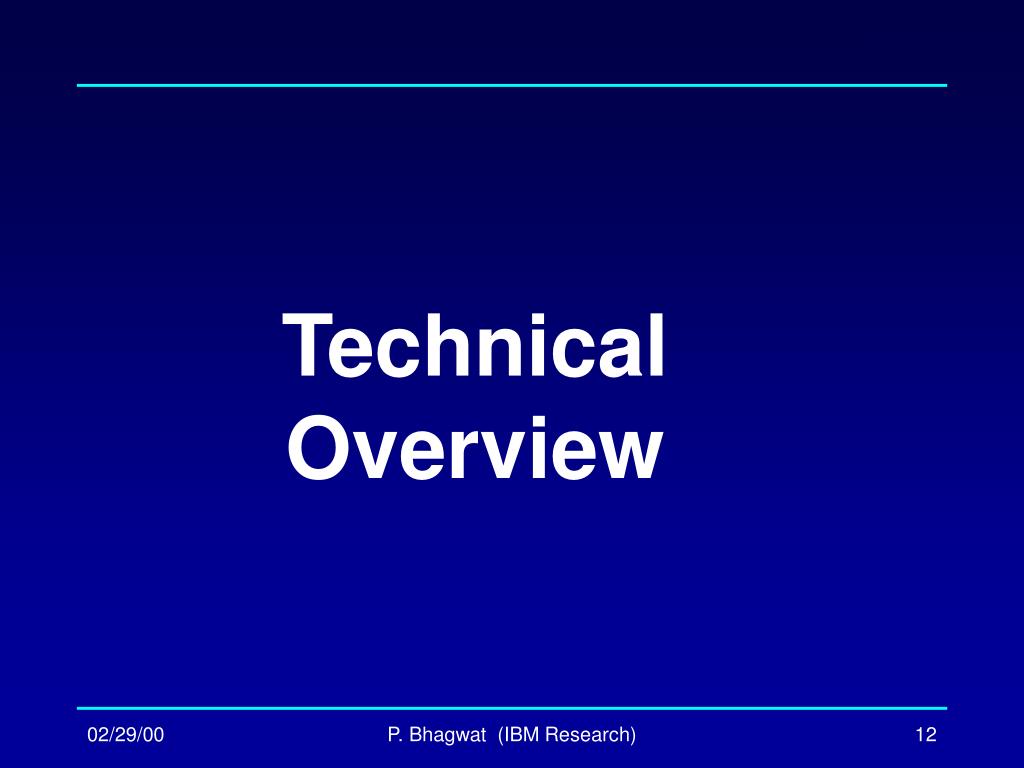 Technical Overview

02/29/00 P. Bhagwat (IBM Research) 12